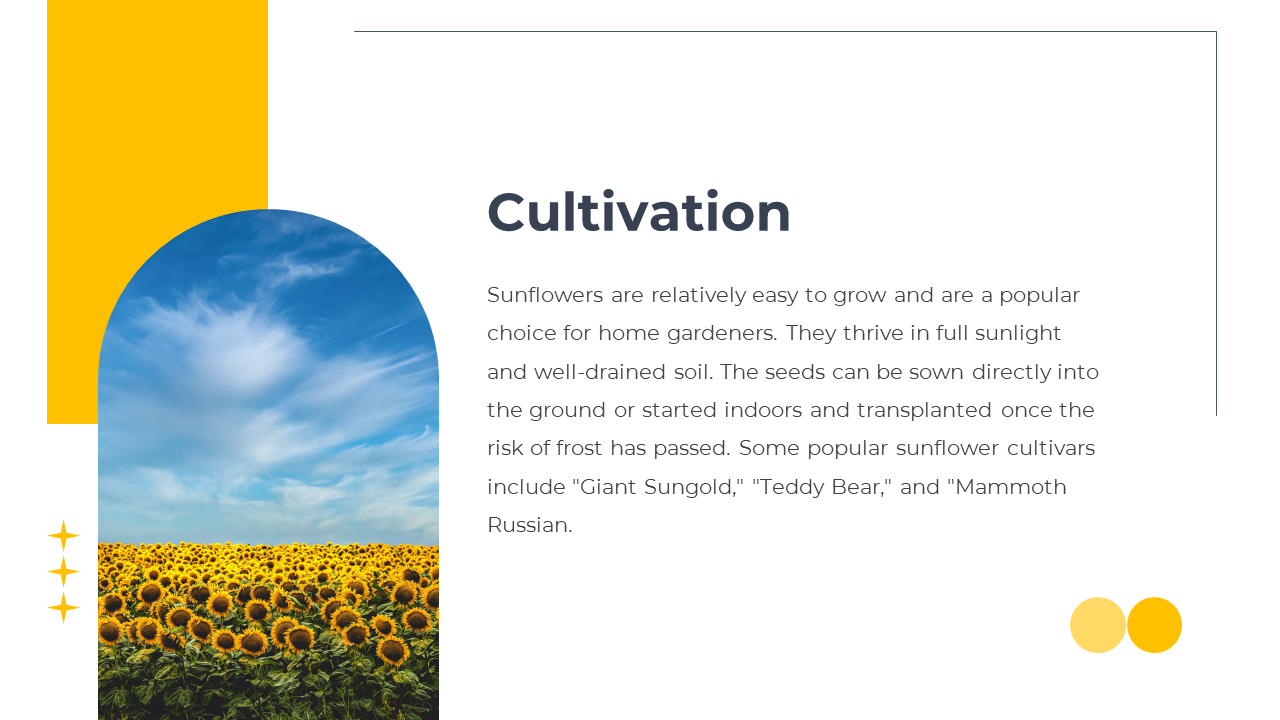 Cultivation

Sunflowers are relatively easy to grow and are a popular choice for home gardeners. They thrive in full sunlight and well-drained soil. The seeds can be sown directly into the ground or started indoors and transplanted once the risk of frost has passed. Some popular sunflower cultivars include "Giant Sungold," "Teddy Bear," and "Mammoth Russian.